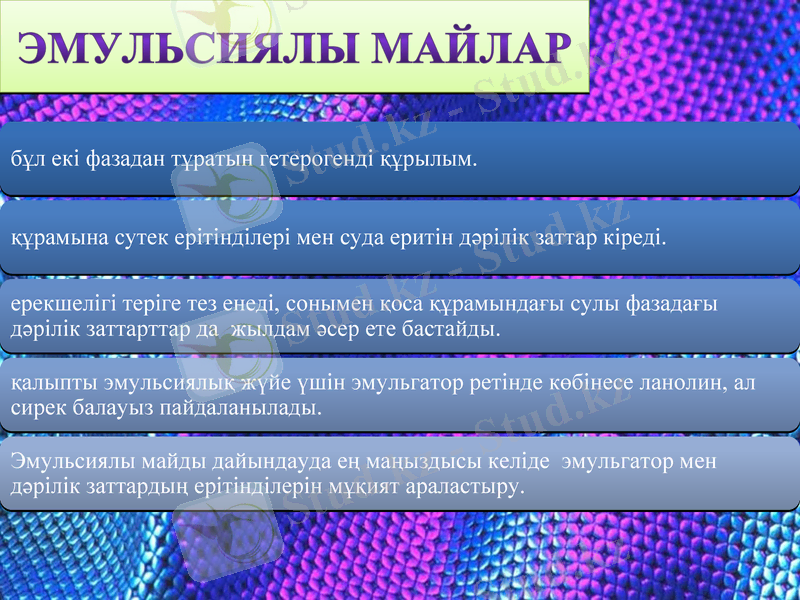 ЭМУЛЬСИЯЛЫ МАЙЛАР

бұл екі фазадан тұратын гетерогенді құрылым.

құрамына сутек ерітінділері мен суда еритін дәрілік заттар кіреді.

ерекшелігі теріге тез енеді, сонымен қоса құрамындағы сулы фазадағы дәрілік заттарттар да жылдам әсер ете бастайды.

қалыпты эмульсиялық жүйе үшін эмульгатор ретінде көбінесе ланолин, ал сирек балауыз пайдаланылады.

Эмульсиялы майды дайындауда ең маңыздысы келіде эмульгатор мен дәрілік заттардың ерітінділерін мұқият араластыру.

Stud.kz - Stud.kz